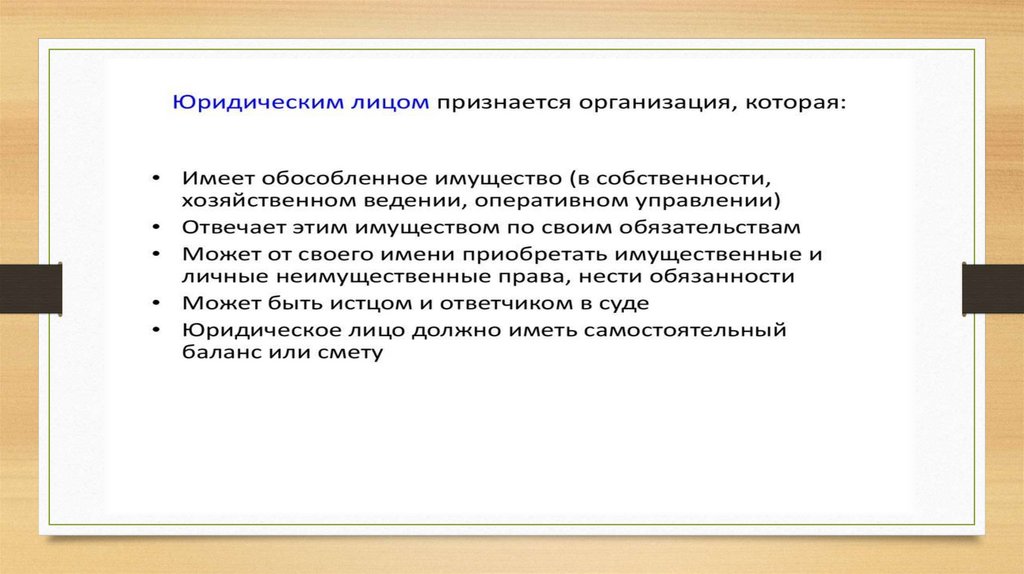 Юридическим лицом признается организация, которая:

• Имеет обособленное имущество (в собственности, хозяйственном ведении, оперативном управлении)
• Отвечает этим имуществом по своим обязательствам
• Может от своего имени приобретать имущественные и личные неимущественные права, нести обязанности
• Может быть истцом и ответчиком в суде
• Юридическое лицо должно иметь самостоятельный баланс или смету